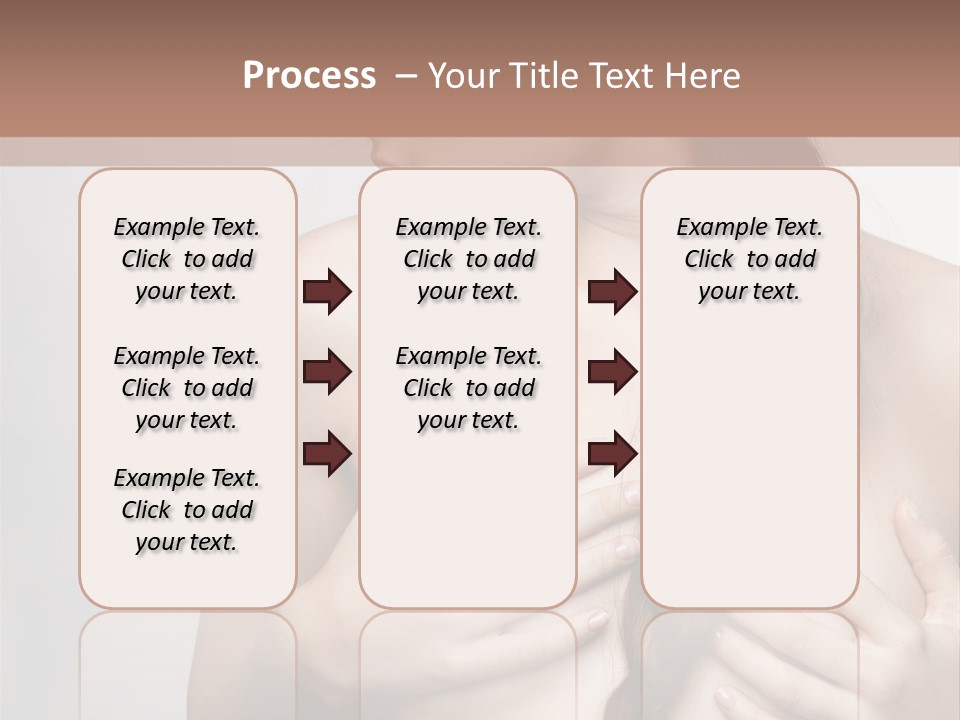 Process – Your Title Text Here

Example Text. Click to add your text.

Example Text. Click to add your text.

Example Text. Click to add your text.

Example Text. Click to add your text.

Example Text. Click to add your text.

Example Text. Click to add your text.